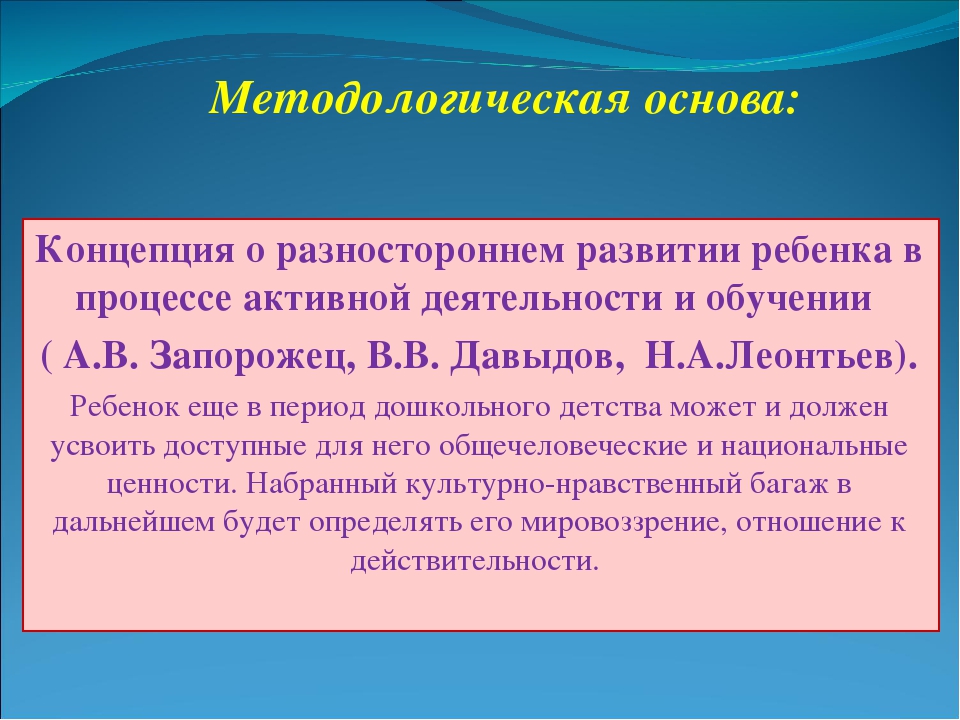 Методологическая основа:

Концепция о разностороннем развитии ребенка в процессе активной деятельности и обучении

( А.В. Запорожец, В.В. Давыдов,  Н.А.Леонтьев).

Ребенок еще в период дошкольного детства может и должен усвоить доступные для него общечеловеческие и национальные ценности. Набранный культурно-нравственный багаж в дальнейшем будет определять его мировоззрение, отношение к действительности.